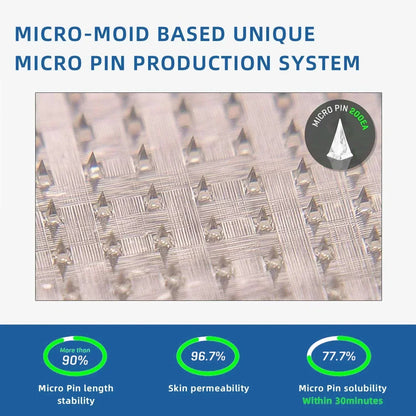 MICRO-MOID BASED UNIQUE MICRO PIN PRODUCTION SYSTEM

MICRO PIN 200EA

More than 90%

Micro Pin length stability

96.7%

Skin permeability

77.7%

Micro Pin solubility Within 30minutes